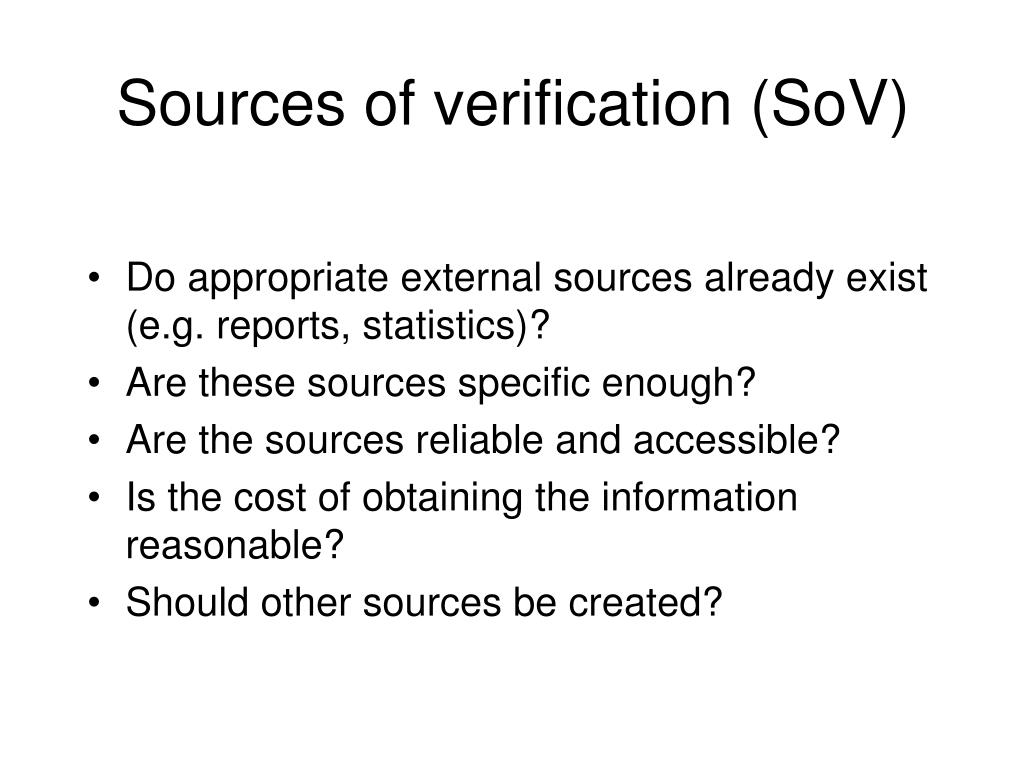 Sources of verification (SoV)

• Do appropriate external sources already exist (e.g. reports, statistics)?
• Are these sources specific enough?
• Are the sources reliable and accessible?
• Is the cost of obtaining the information reasonable?
• Should other sources be created?